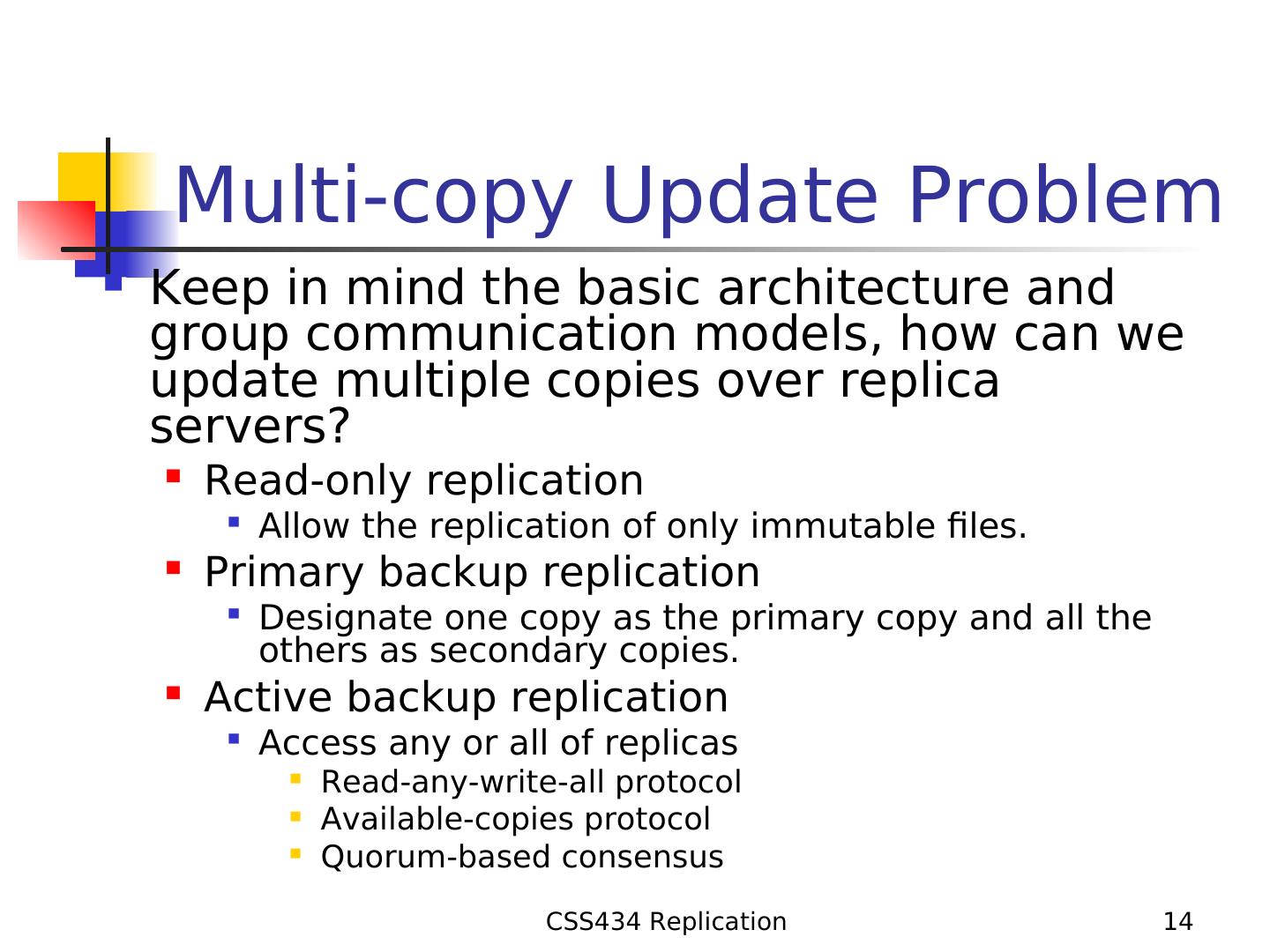 Multi-copy Update Problem

Keep in mind the basic architecture and group communication models, how can we update multiple copies over replica servers?

Read-only replication

Allow the replication of only immutable files.

Primary backup replication

Designate one copy as the primary copy and all the others as secondary copies.

Active backup replication

Access any or all of replicas

Read-any-write-all protocol

Available-copies protocol

Quorum-based consensus

CSS434 Replication

14